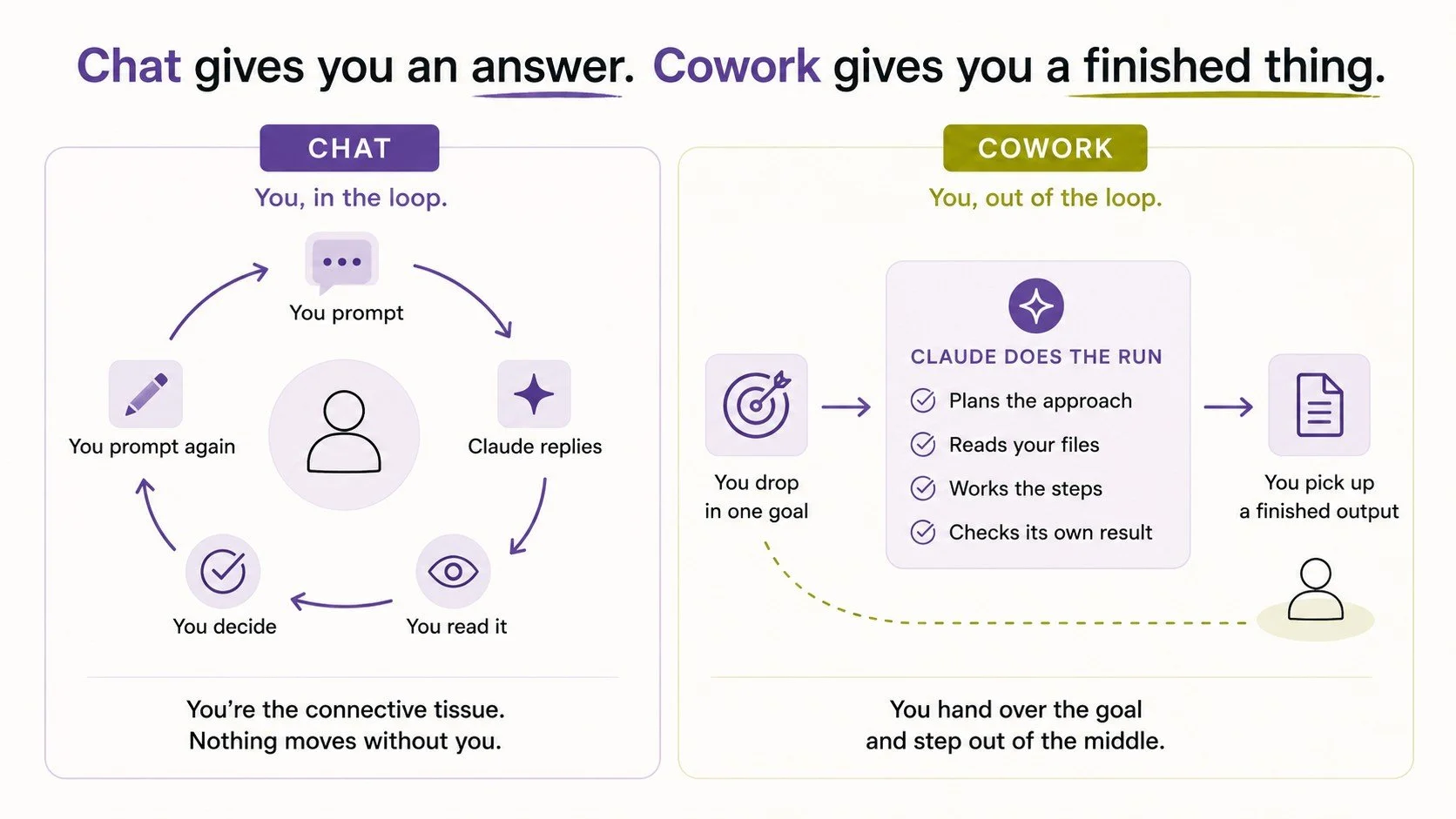 Chat gives you an answer. Cowork gives you a finished thing.

CHAT

You, in the loop.

You prompt

Claude replies

You read it

You decide

You prompt again

You're the connective tissue.
Nothing moves without you.

COWORK

You, out of the loop.

You drop in one goal

CLAUDE DOES THE RUN

Plans the approach

Reads your files

Works the steps

Checks its own result

You pick up a finished output

You hand over the goal
and step out of the middle.